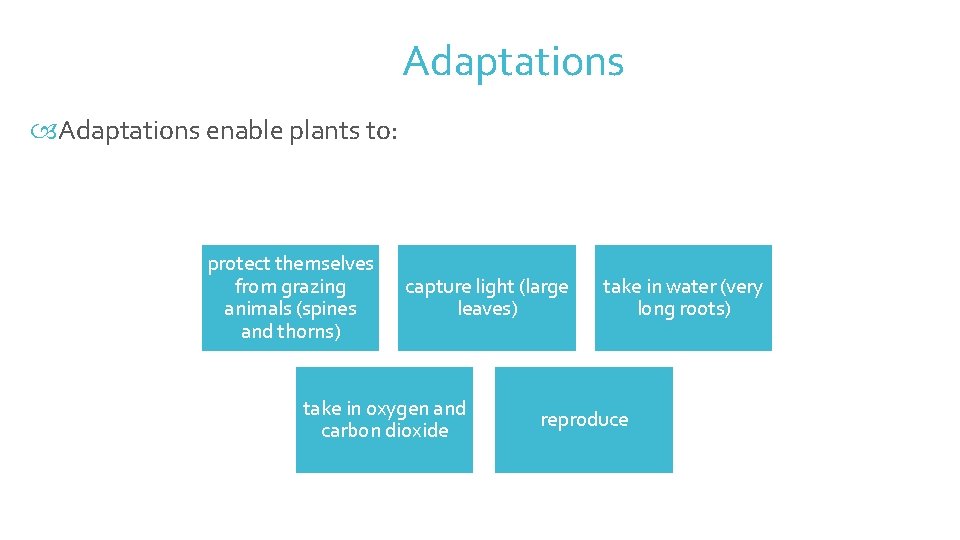 Adaptations

Adaptations enable plants to:

protect themselves from grazing animals (spines and thorns)

capture light (large leaves)

take in water (very long roots)

take in oxygen and carbon dioxide

reproduce